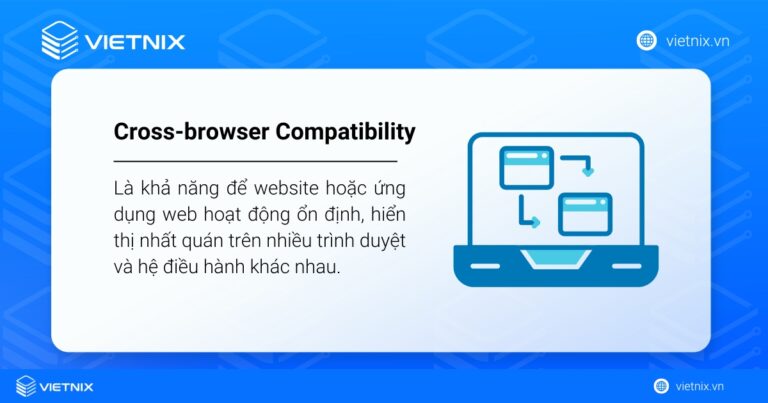 VIETNIX

vietnix.vn

Cross-browser Compatibility

Là khả năng để website hoặc ứng dụng web hoạt động ổn định, hiển thị nhất quán trên nhiều trình duyệt và hệ điều hành khác nhau.

VIETNIX

vietnix.vn